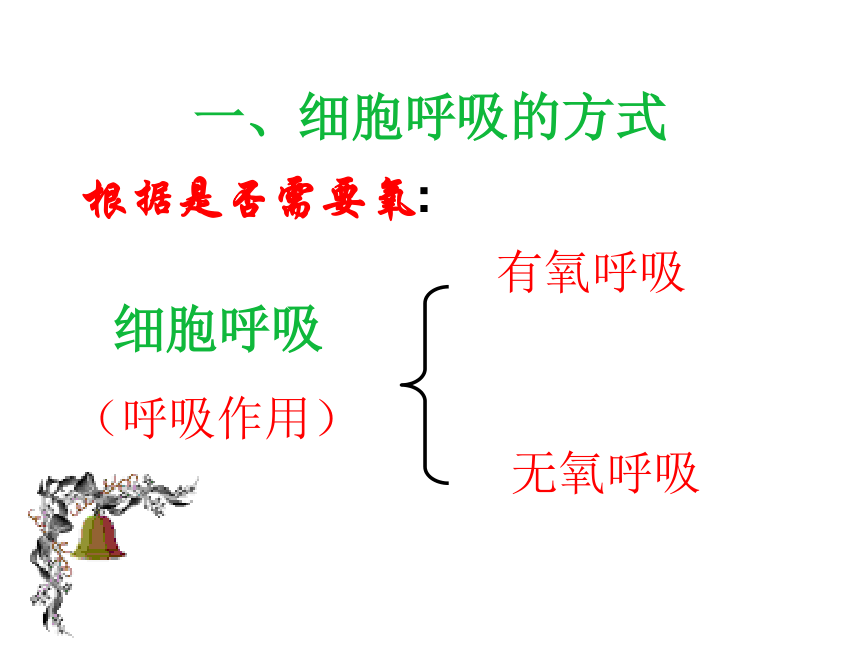 一、细胞呼吸的方式

根据是否需要氧:

细胞呼吸

（呼吸作用）

有氧呼吸

无氧呼吸